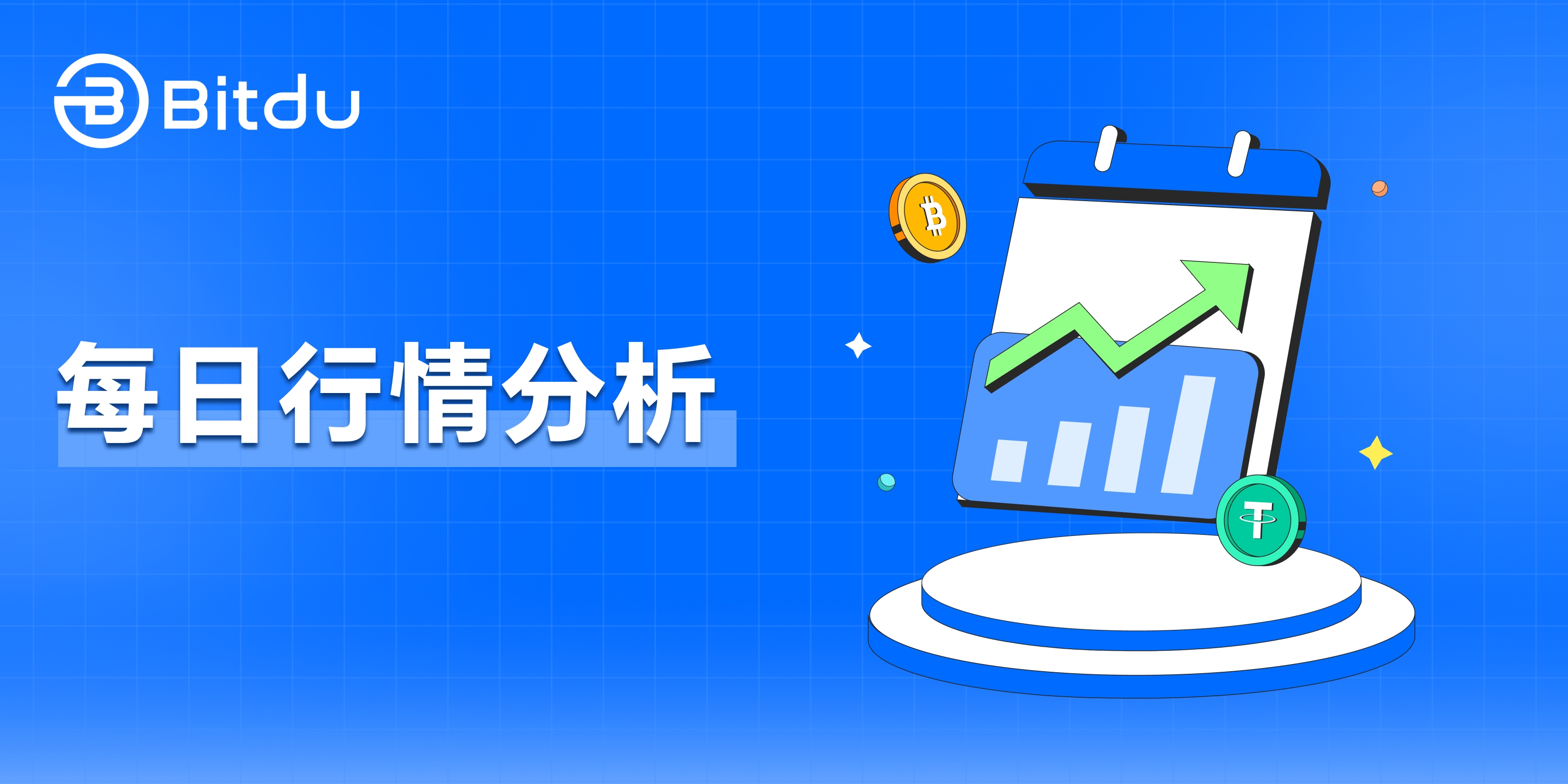 Bitdu

每日行情分析